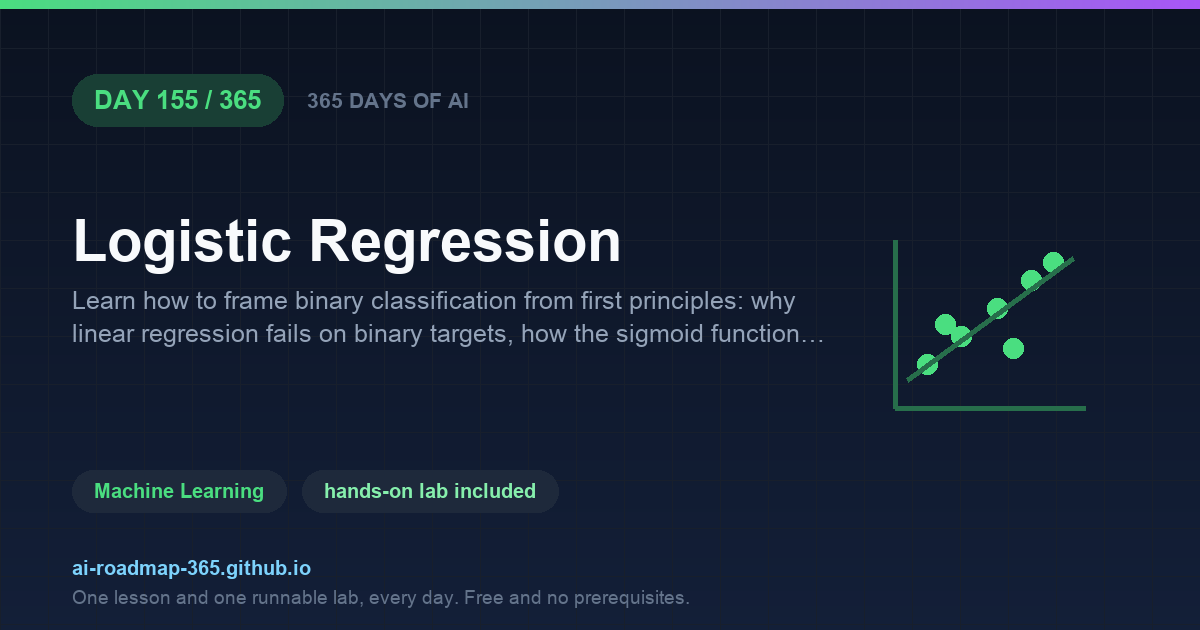 DAY 155 / 365

365 DAYS OF AI

Logistic Regression

Learn how to frame binary classification from first principles: why linear regression fails on binary targets, how the sigmoid function…

Machine Learning

hands-on lab included

ai-roadmap-365.github.io

One lesson and one runnable lab, every day. Free and no prerequisites.